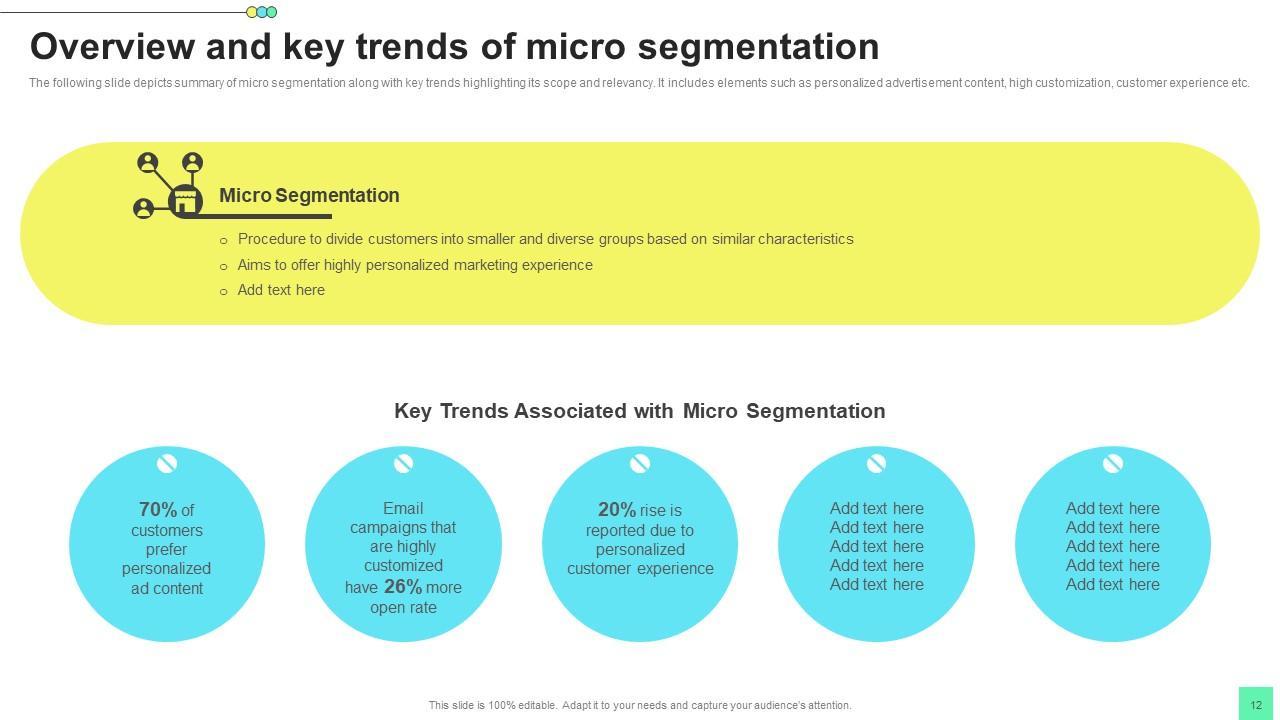 Overview and key trends of micro segmentation

The following slide depicts summary of micro segmentation along with key trends highlighting its scope and relevancy. It includes elements such as personalized advertisement content, high customization, customer experience etc.

Micro Segmentation

○ Procedure to divide customers into smaller and diverse groups based on similar characteristics
○ Aims to offer highly personalized marketing experience
○ Add text here

Key Trends Associated with Micro Segmentation

70% of customers prefer personalized ad content

Email campaigns that are highly customized have 26% more open rate

20% rise is reported due to personalized customer experience

Add text here Add text here Add text here Add text here Add text here

Add text here Add text here Add text here Add text here Add text here

This slide is 100% editable. Adapt it to your needs and capture your audience's attention.

12